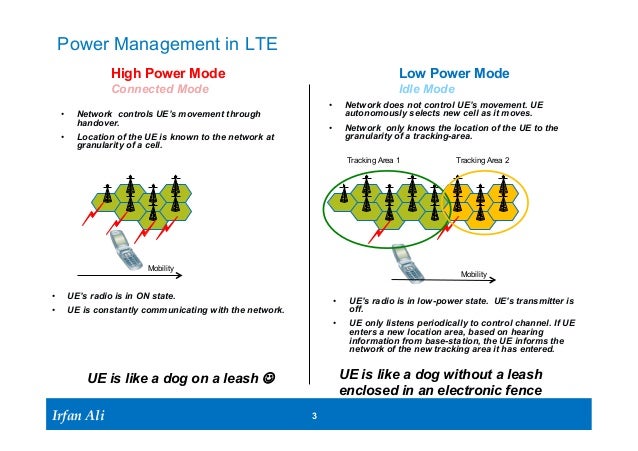 Power Management in LTE

High Power Mode
Connected Mode

• Network controls UE's movement through handover.
• Location of the UE is known to the network at granularity of a cell.

Mobility

• UE's radio is in ON state.
• UE is constantly communicating with the network.

UE is like a dog on a leash ☺

Low Power Mode
Idle Mode

• Network does not control UE's movement. UE autonomously selects new cell as it moves.
• Network only knows the location of the UE to the granularity of a tracking-area.

Tracking Area 1
Tracking Area 2

Mobility

• UE's radio is in low-power state. UE's transmitter is off.
• UE only listens periodically to control channel. If UE enters a new location area, based on hearing information from base-station, the UE informs the network of the new tracking area it has entered.

UE is like a dog without a leash enclosed in an electronic fence

Irfan Ali
3